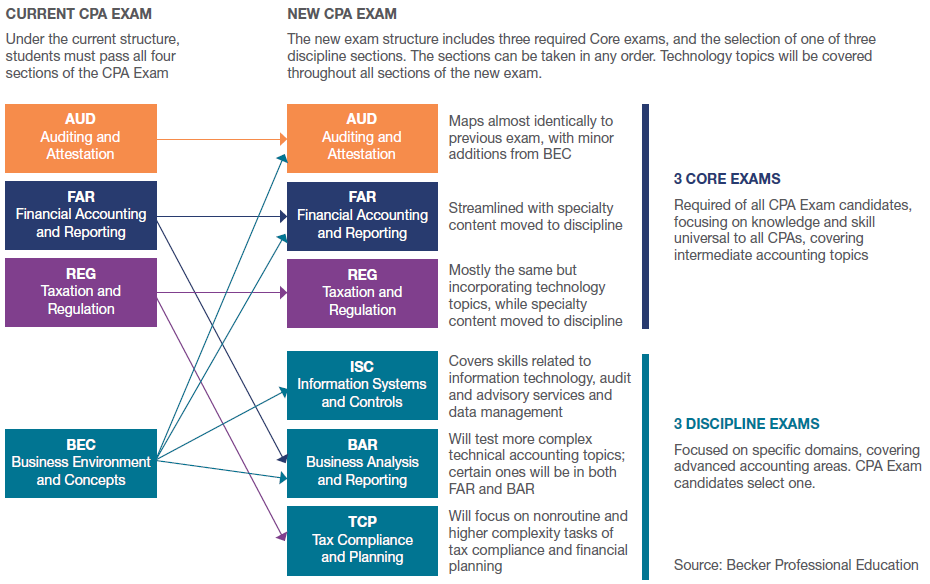 CURRENT CPA EXAM

Under the current structure, students must pass all four sections of the CPA Exam

AUD
Auditing and Attestation

FAR
Financial Accounting and Reporting

REG
Taxation and Regulation

BEC
Business Environment and Concepts

NEW CPA EXAM

The new exam structure includes three required Core exams, and the selection of one of three discipline sections. The sections can be taken in any order. Technology topics will be covered throughout all sections of the new exam.

AUD
Auditing and Attestation

Maps almost identically to previous exam, with minor additions from BEC

FAR
Financial Accounting and Reporting

Streamlined with specialty content moved to discipline

REG
Taxation and Regulation

Mostly the same but incorporating technology topics, while specialty content moved to discipline

ISC
Information Systems and Controls

Covers skills related to information technology, audit and advisory services and data management

BAR
Business Analysis and Reporting

Will test more complex technical accounting topics; certain ones will be in both FAR and BAR

TCP
Tax Compliance and Planning

Will focus on nonroutine and higher complexity tasks of tax compliance and financial planning

3 CORE EXAMS

Required of all CPA Exam candidates, focusing on knowledge and skill universal to all CPAs, covering intermediate accounting topics

3 DISCIPLINE EXAMS

Focused on specific domains, covering advanced accounting areas. CPA Exam candidates select one.

Source: Becker Professional Education